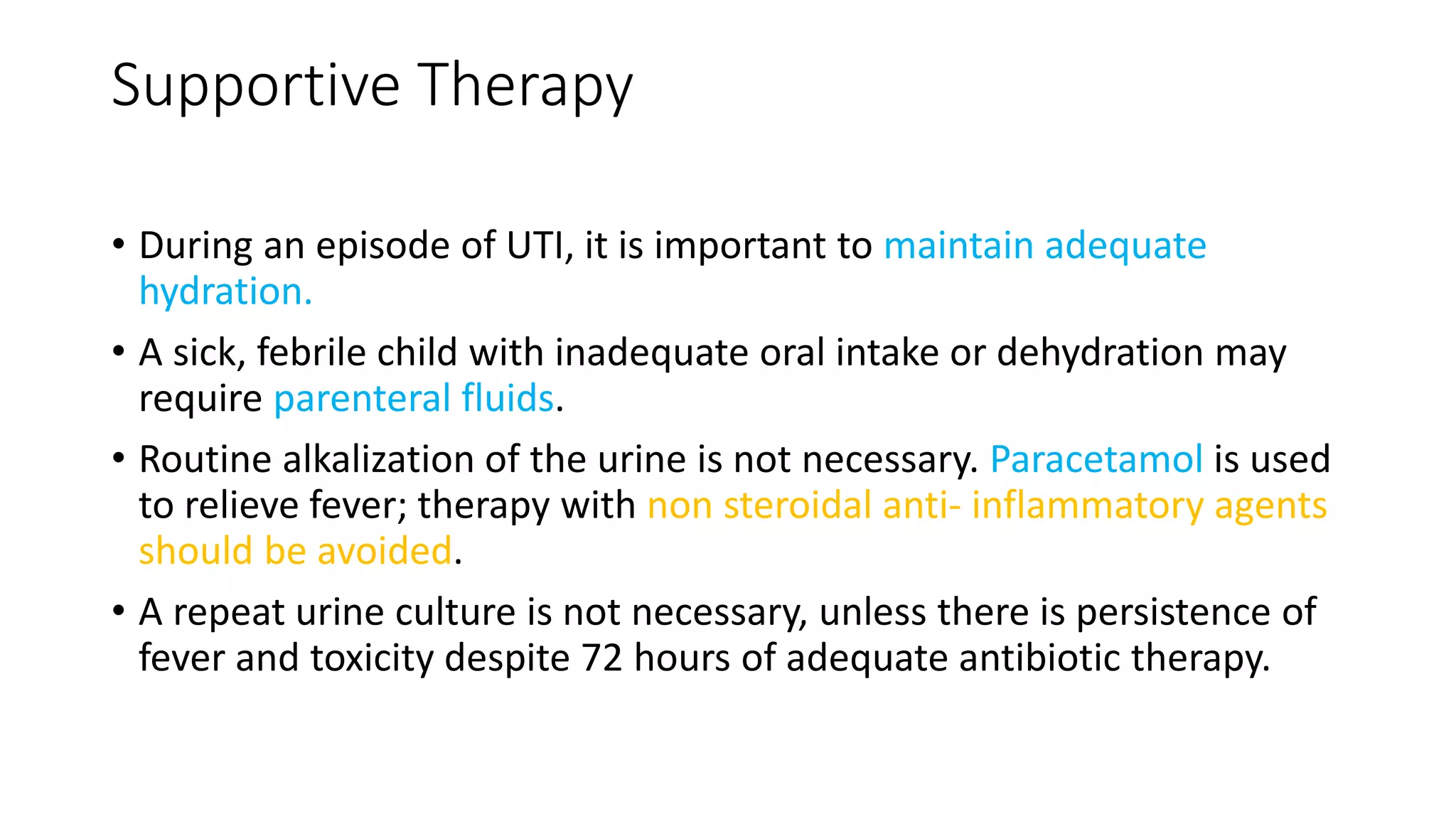 Supportive Therapy

• During an episode of UTI, it is important to maintain adequate hydration.

• A sick, febrile child with inadequate oral intake or dehydration may require parenteral fluids.

• Routine alkalization of the urine is not necessary. Paracetamol is used to relieve fever; therapy with non steroidal anti- inflammatory agents should be avoided.

• A repeat urine culture is not necessary, unless there is persistence of fever and toxicity despite 72 hours of adequate antibiotic therapy.